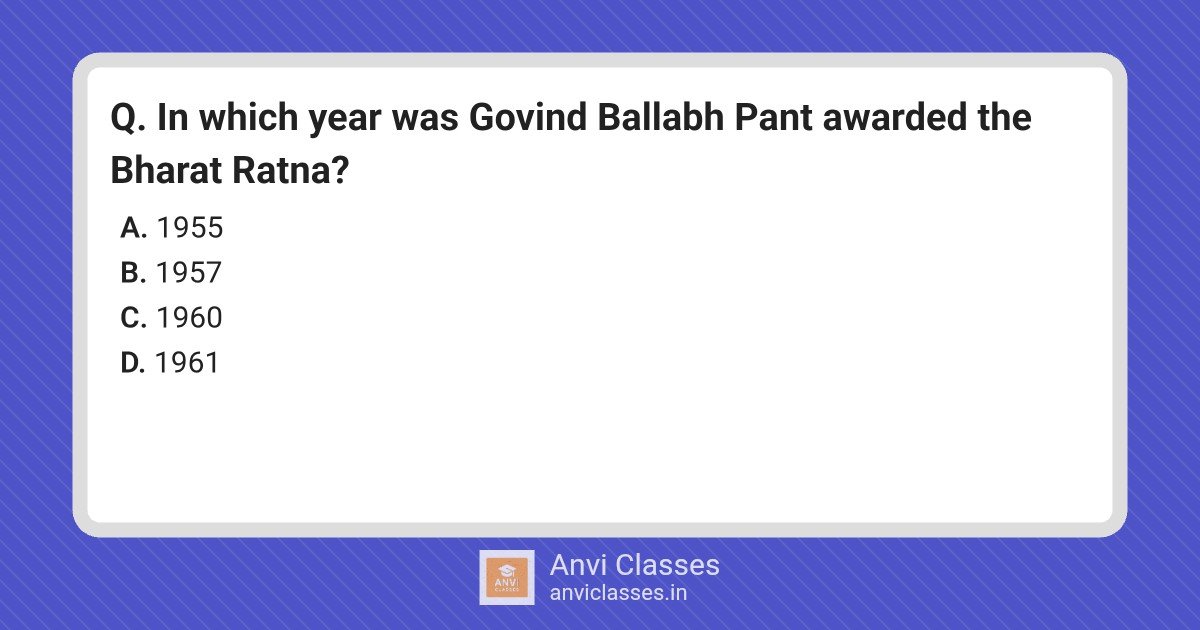 Q. In which year was Govind Ballabh Pant awarded the Bharat Ratna?

A. 1955
B. 1957
C. 1960
D. 1961

ANVI CLASSES
Anvi Classes
anviclasses.in